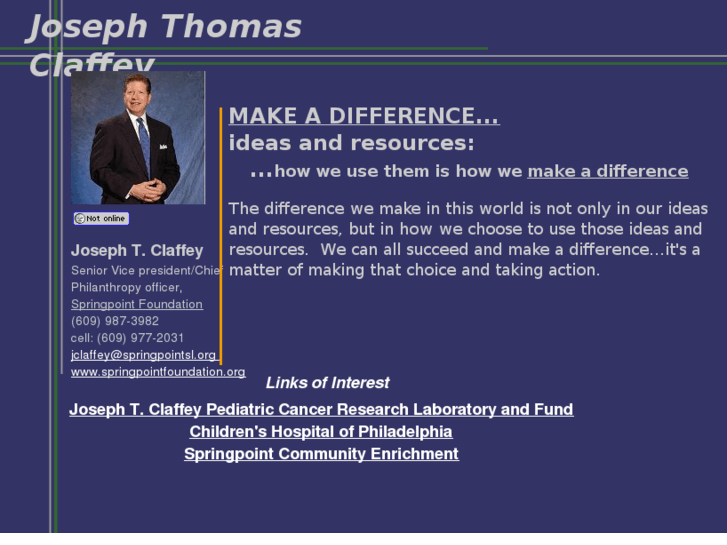 Joseph Thomas Claffey

Not online

Joseph T. Claffey
Senior Vice president/Chief Philanthropy officer,
Springpoint Foundation
(609) 987-3982
cell: (609) 977-2031
jclaffey@springpointsl.org
www.springpointfoundation.org

MAKE A DIFFERENCE...
ideas and resources:
...how we use them is how we make a difference

The difference we make in this world is not only in our ideas and resources, but in how we choose to use those ideas and resources. We can all succeed and make a difference...it's a matter of making that choice and taking action.

Links of Interest

Joseph T. Claffey Pediatric Cancer Research Laboratory and Fund
Children's Hospital of Philadelphia
Springpoint Community Enrichment